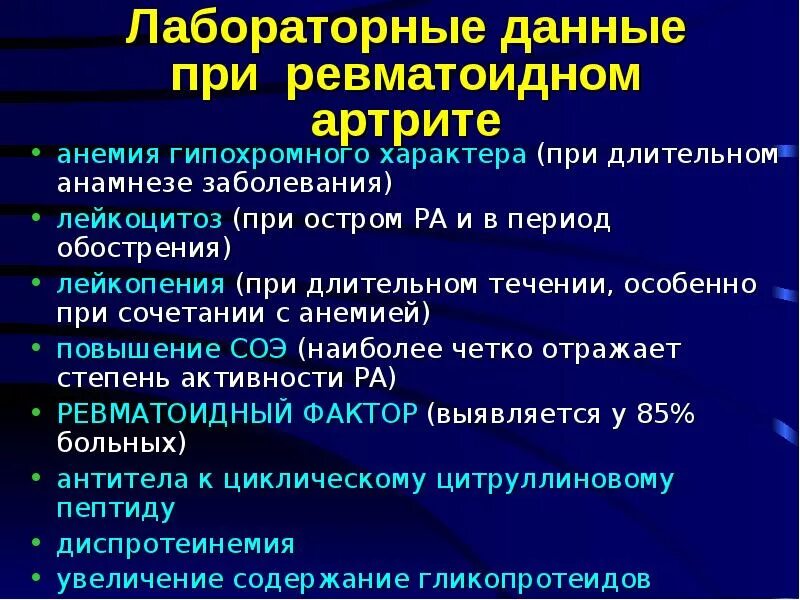 Лабораторные данные при ревматоидном артрите

• анемия гипохромного характера (при длительном анамнезе заболевания)
• лейкоцитоз (при остром РА и в период обострения)
• лейкопения (при длительном течении, особенно при сочетании с анемией)
• повышение СОЭ (наиболее четко отражает степень активности РА)
• РЕВМАТОИДНЫЙ ФАКТОР (выявляется у 85% больных)
• антитела к циклическому цитруллиновому пептиду
• диспротеинемия
• увеличение содержание гликопротеидов